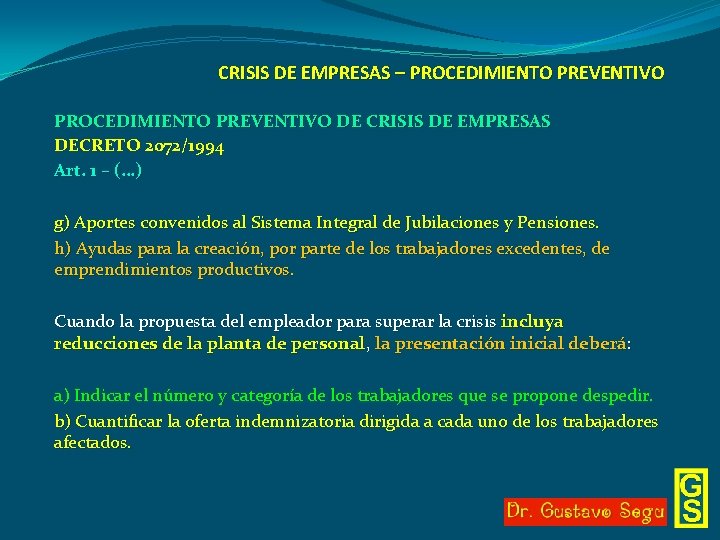 CRISIS DE EMPRESAS – PROCEDIMIENTO PREVENTIVO

PROCEDIMIENTO PREVENTIVO DE CRISIS DE EMPRESAS
DECRETO 2072/1994
Art. 1 – (…)

g) Aportes convenidos al Sistema Integral de Jubilaciones y Pensiones.
h) Ayudas para la creación, por parte de los trabajadores excedentes, de emprendimientos productivos.

Cuando la propuesta del empleador para superar la crisis incluya reducciones de la planta de personal, la presentación inicial deberá:

a) Indicar el número y categoría de los trabajadores que se propone despedir.
b) Cuantificar la oferta indemnizatoria dirigida a cada uno de los trabajadores afectados.

Dr. Gustavo Segu

GS